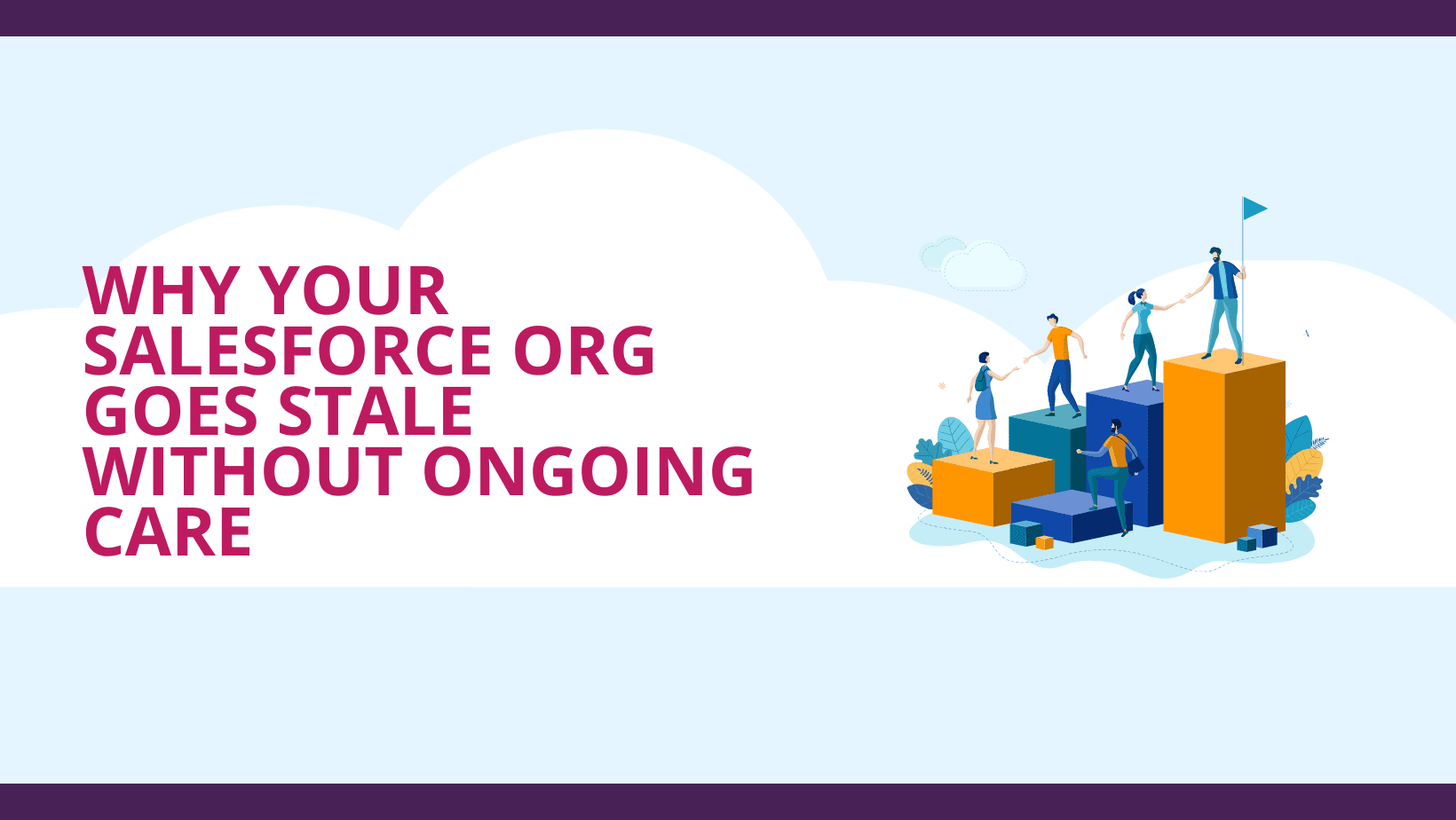 WHY YOUR SALESFORCE ORG GOES STALE WITHOUT ONGOING CARE